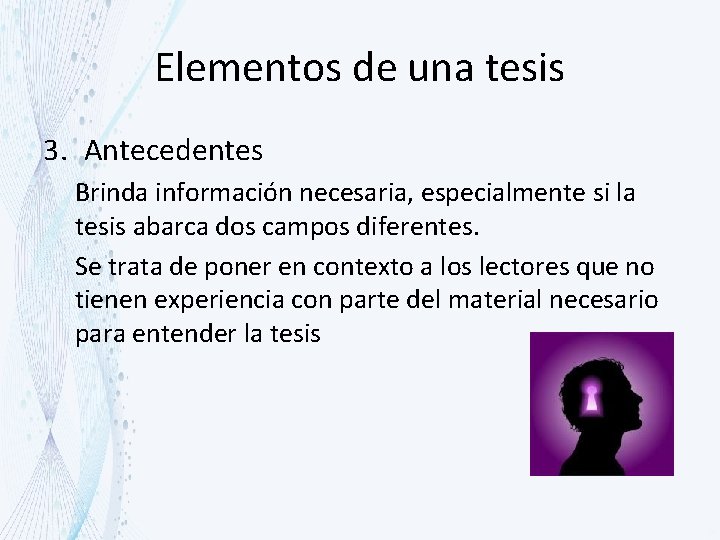 Elementos de una tesis

3. Antecedentes

Brinda información necesaria, especialmente si la tesis abarca dos campos diferentes.

Se trata de poner en contexto a los lectores que no tienen experiencia con parte del material necesario para entender la tesis